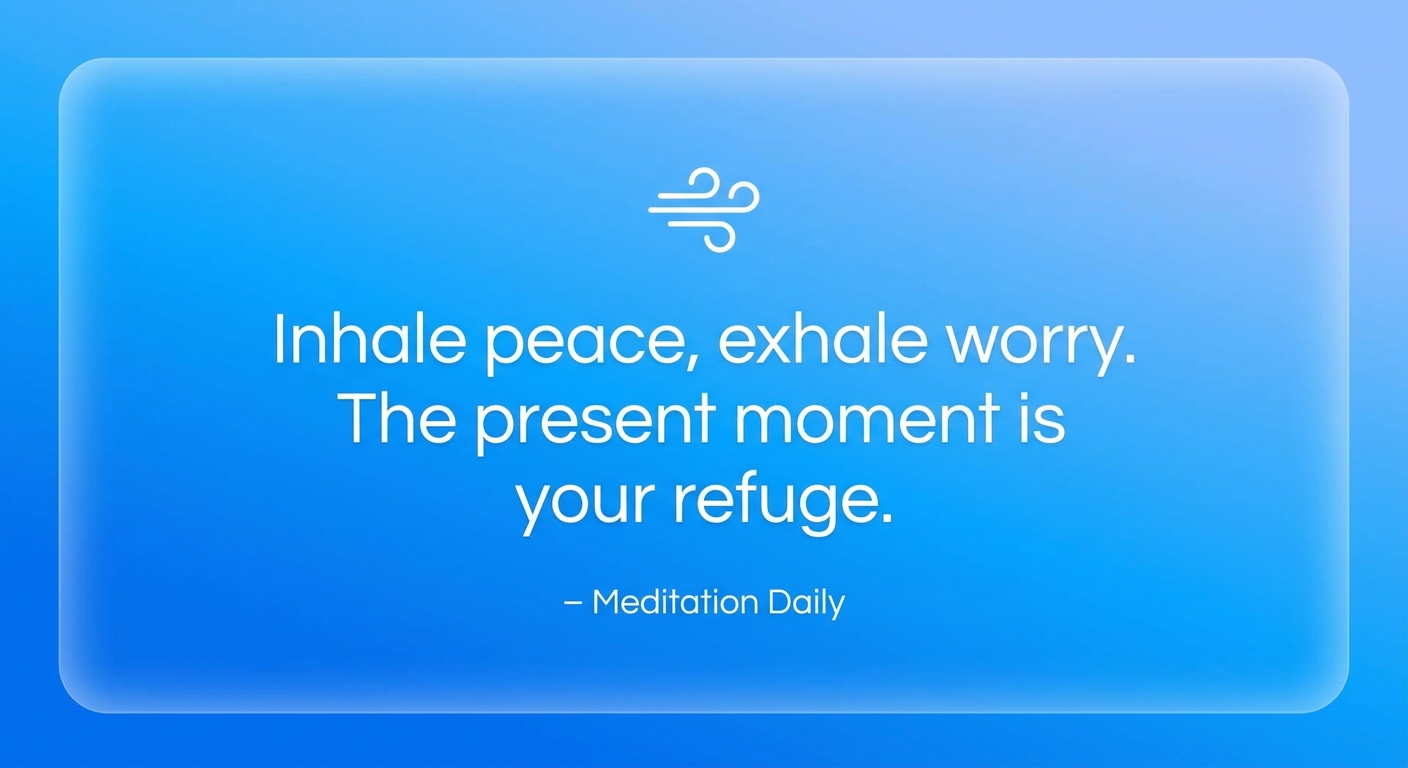 Inhale peace, exhale worry. The present moment is your refuge.

– Meditation Daily